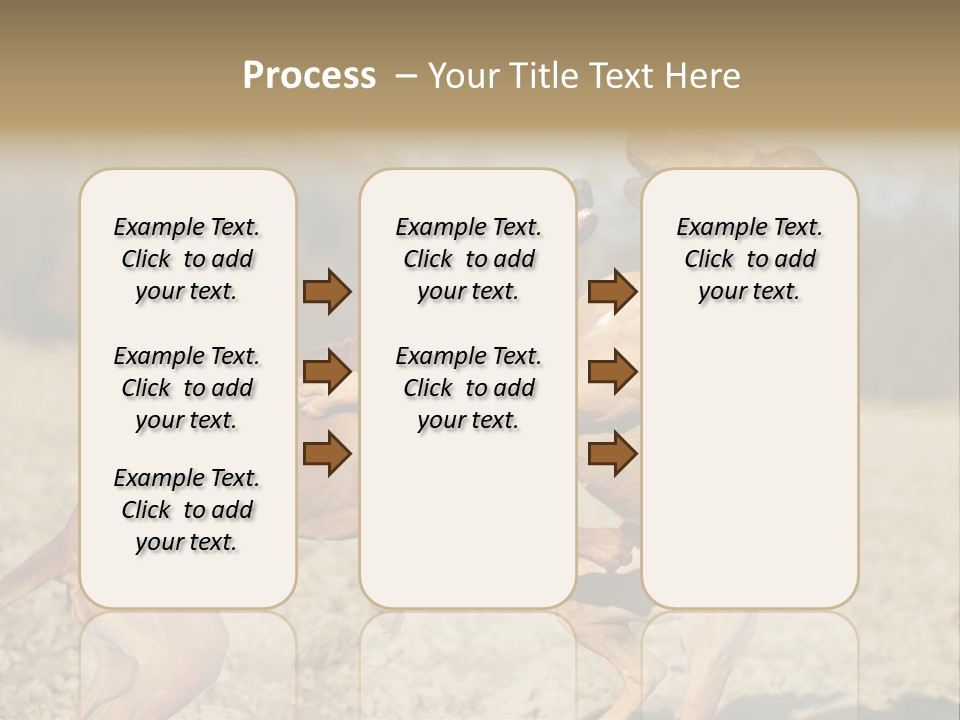 Process – Your Title Text Here

Example Text. Click to add your text.

Example Text. Click to add your text.

Example Text. Click to add your text.

Example Text. Click to add your text.

Example Text. Click to add your text.

Example Text. Click to add your text.